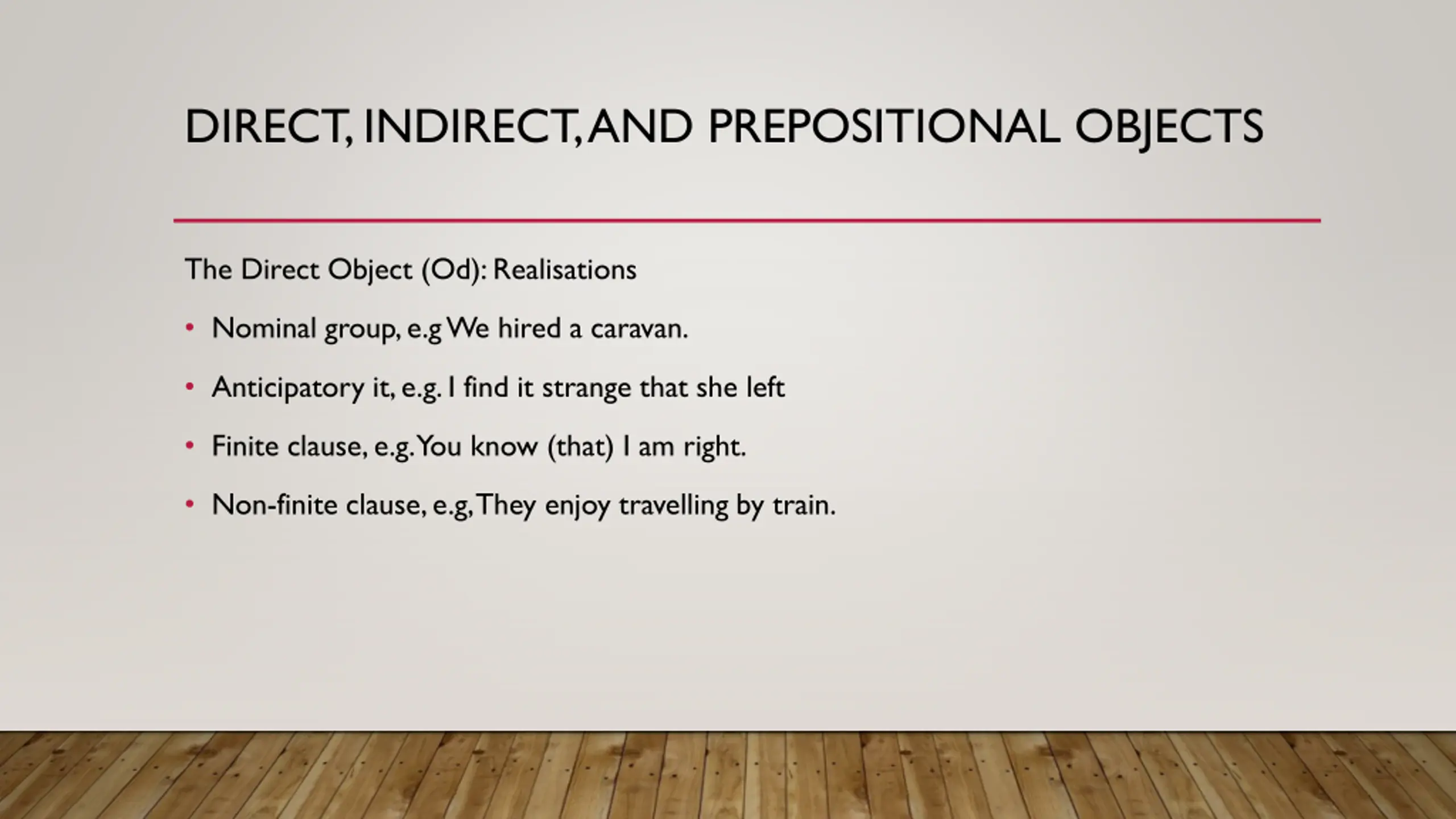 DIRECT, INDIRECT, AND PREPOSITIONAL OBJECTS

The Direct Object (Od): Realisations

• Nominal group, e.g We hired a caravan.

• Anticipatory it, e.g. I find it strange that she left

• Finite clause, e.g. You know (that) I am right.

• Non-finite clause, e.g, They enjoy travelling by train.